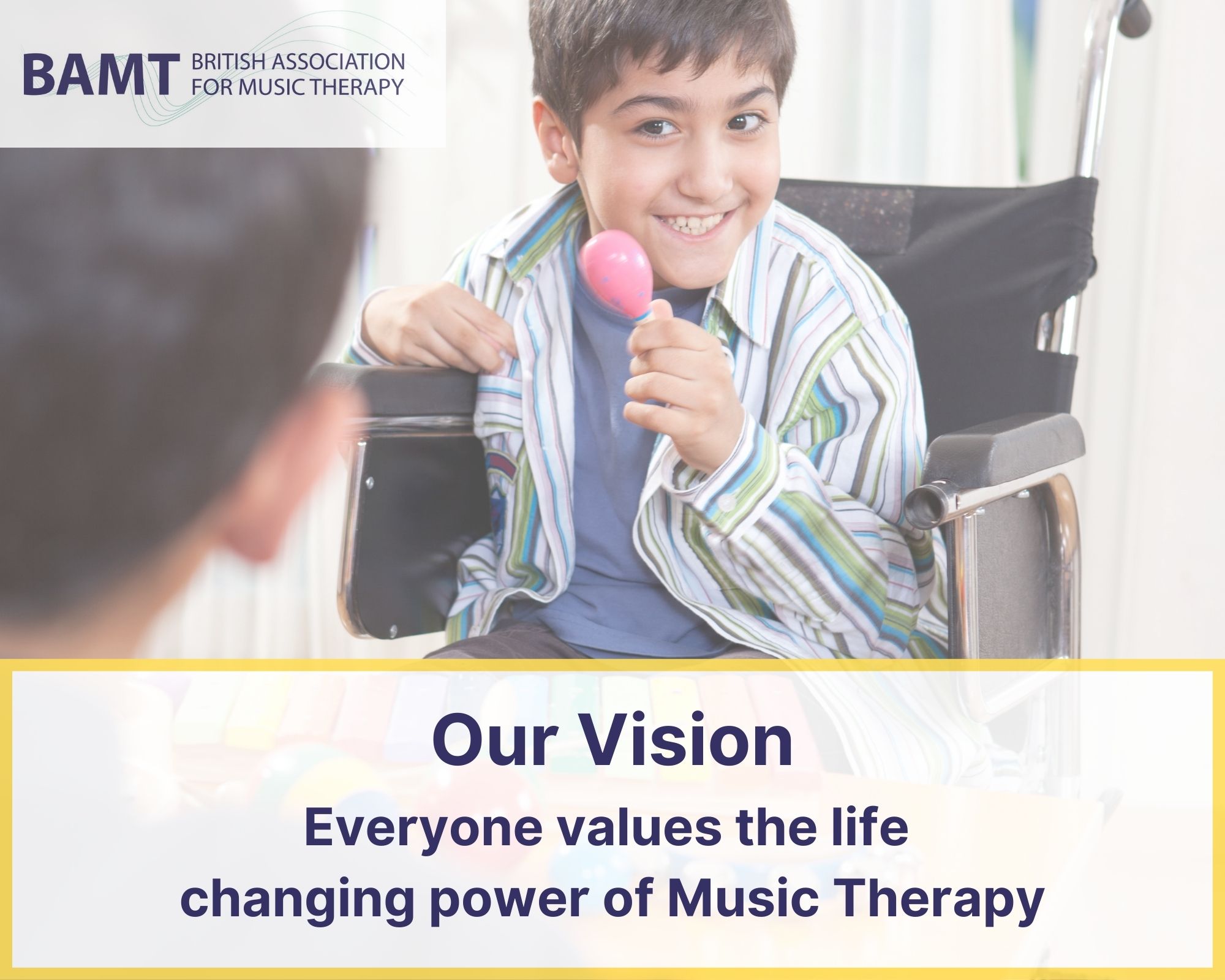 BAMT BRITISH ASSOCIATION FOR MUSIC THERAPY

Our Vision

Everyone values the life changing power of Music Therapy